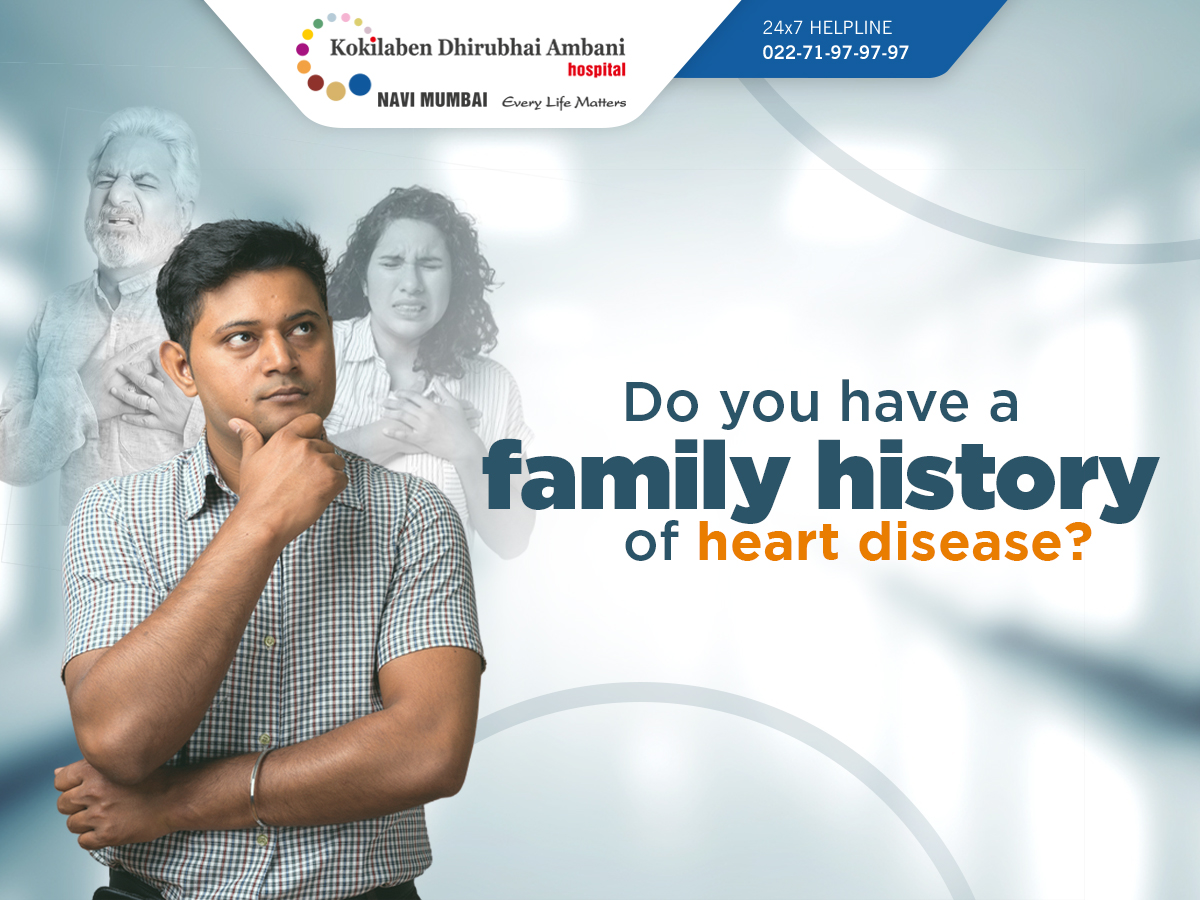 Kokilaben Dhirubhai Ambani
hospital
NAVI MUMBAI Every Life Matters

24x7 HELPLINE
022-71-97-97-97

Do you have a family history of heart disease?